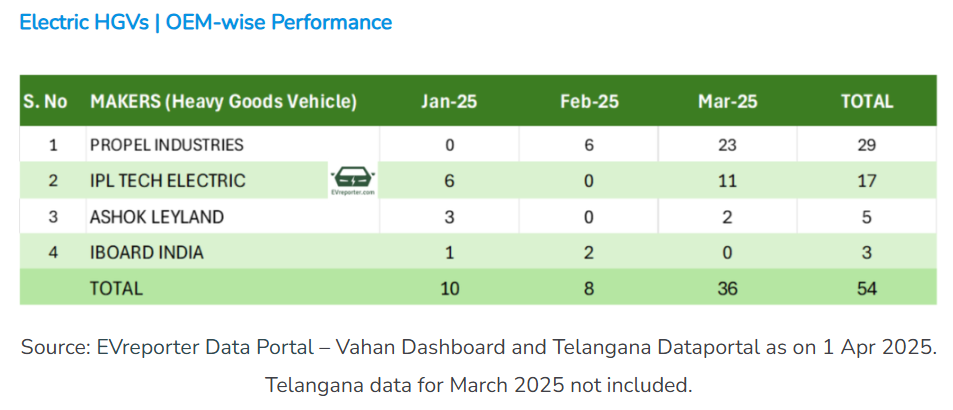 Electric HGVs | OEM-wise Performance

| S. No | MAKERS (Heavy Goods Vehicle) | Jan-25 | Feb-25 | Mar-25 | TOTAL |
|---|---|---|---|---|---|
| 1 | PROPEL INDUSTRIES | 0 | 6 | 23 | 29 |
| 2 | IPL TECH ELECTRIC | 6 | 0 | 11 | 17 |
| 3 | ASHOK LEYLAND | 3 | 0 | 2 | 5 |
| 4 | IBOARD INDIA | 1 | 2 | 0 | 3 |
| | TOTAL | 10 | 8 | 36 | 54 |

EVreporter.com

Source: EVreporter Data Portal – Vahan Dashboard and Telangana Dataportal as on 1 Apr 2025. Telangana data for March 2025 not included.